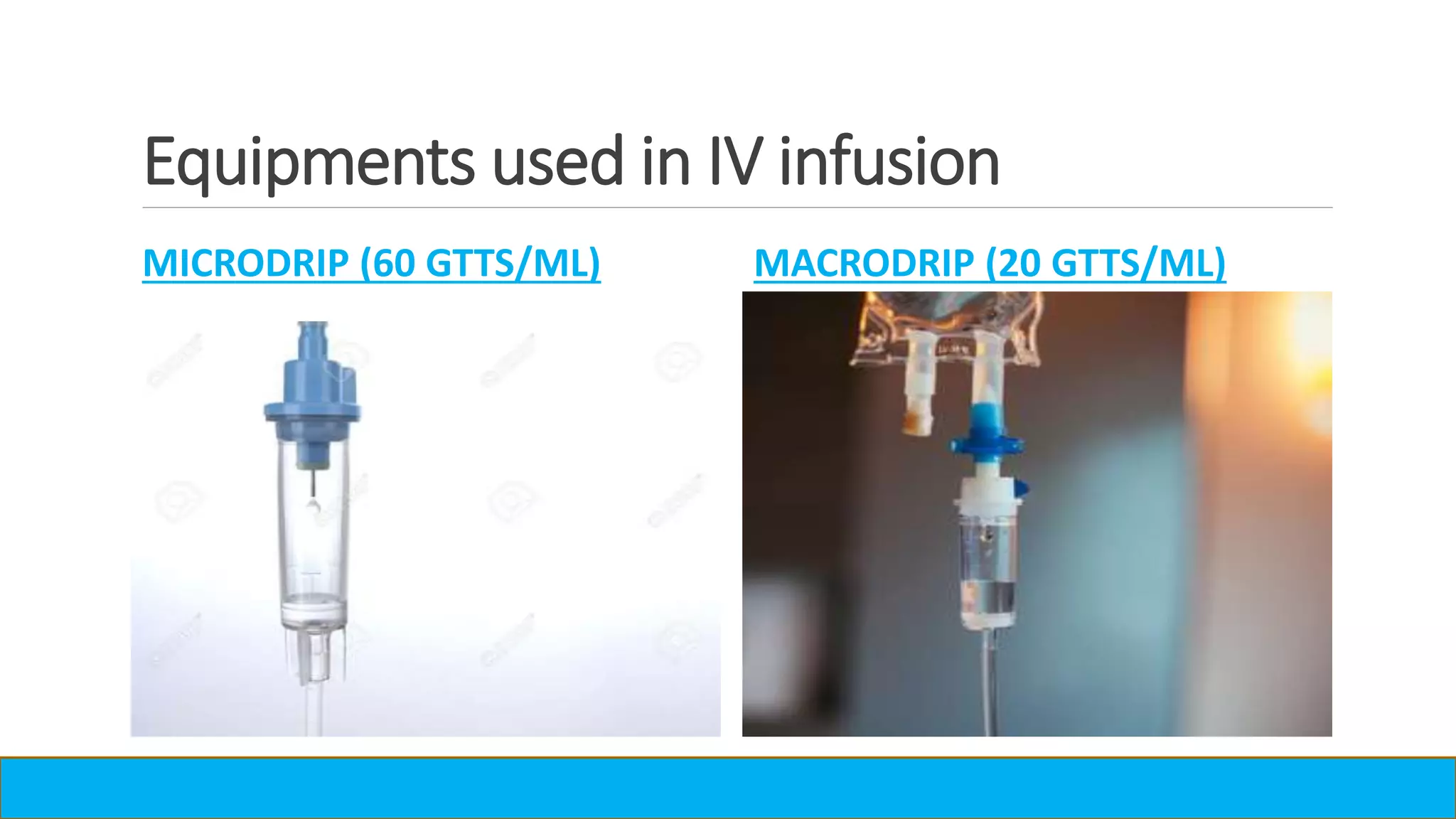 Equipments used in IV infusion

MICRODRIP (60 GTTS/ML)

MACRODRIP (20 GTTS/ML)